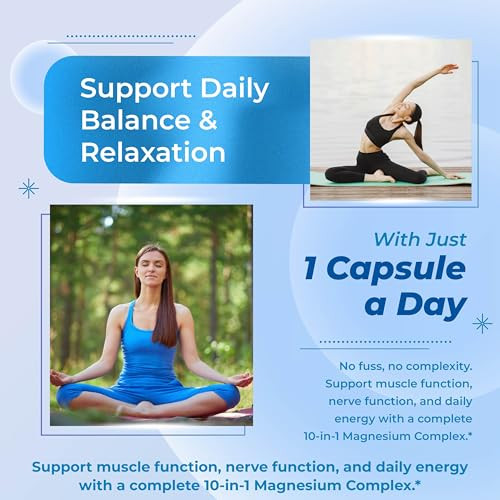 Support Daily Balance & Relaxation

With Just
1 Capsule a Day

No fuss, no complexity. Support muscle function, nerve function, and daily energy with a complete 10-in-1 Magnesium Complex.*

Support muscle function, nerve function, and daily energy with a complete 10-in-1 Magnesium Complex.*